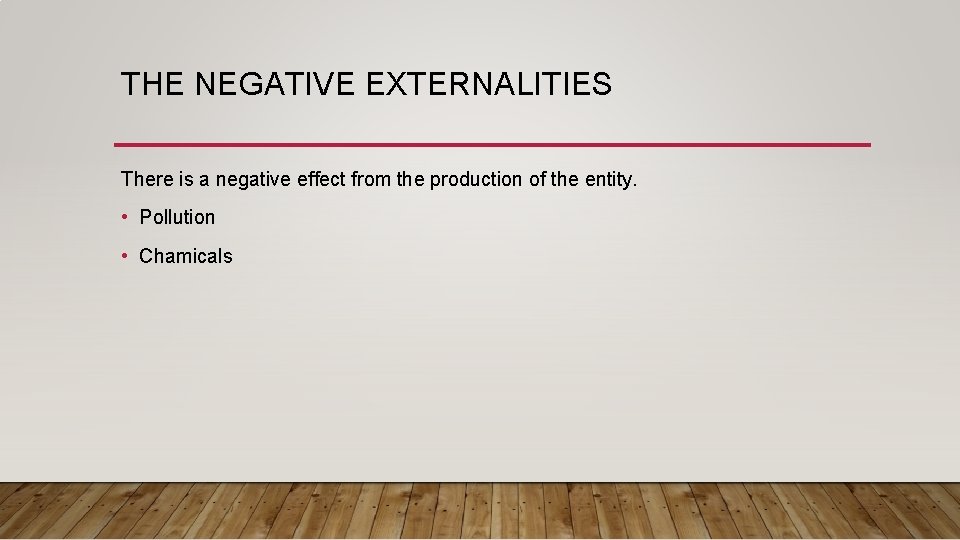 THE NEGATIVE EXTERNALITIES

There is a negative effect from the production of the entity.

• Pollution

• Chamicals